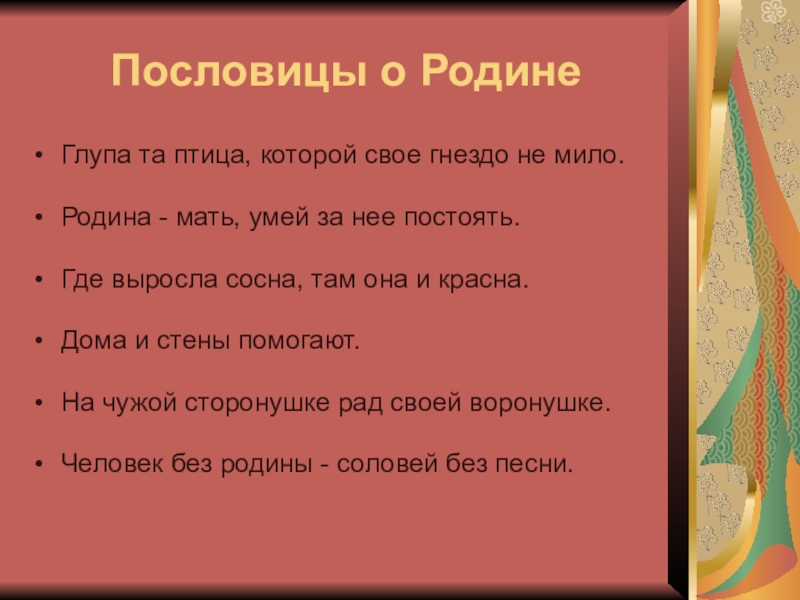 Пословицы о Родине

• Глупа та птица, которой свое гнездо не мило.

• Родина - мать, умей за нее постоять.

• Где выросла сосна, там она и красна.

• Дома и стены помогают.

• На чужой сторонушке рад своей воронушке.

• Человек без родины - соловей без песни.